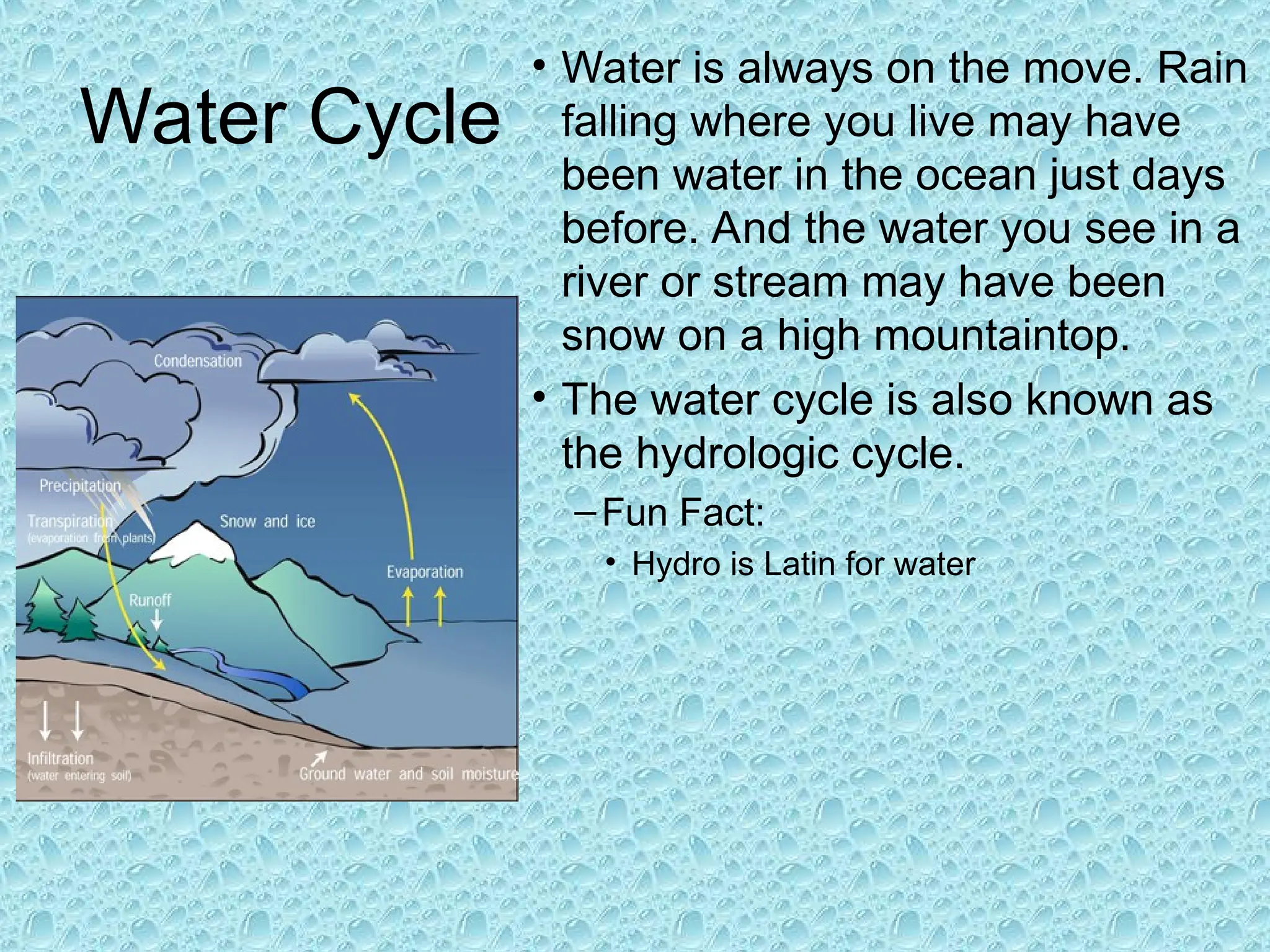 Water Cycle

Condensation

Precipitation

Transpiration
(evaporation from plants)

Snow and ice

Evaporation

Runoff

Infiltration
(water entering soil)

Ground water and soil moisture

• Water is always on the move. Rain falling where you live may have been water in the ocean just days before. And the water you see in a river or stream may have been snow on a high mountaintop.

• The water cycle is also known as the hydrologic cycle.
– Fun Fact:
• Hydro is Latin for water